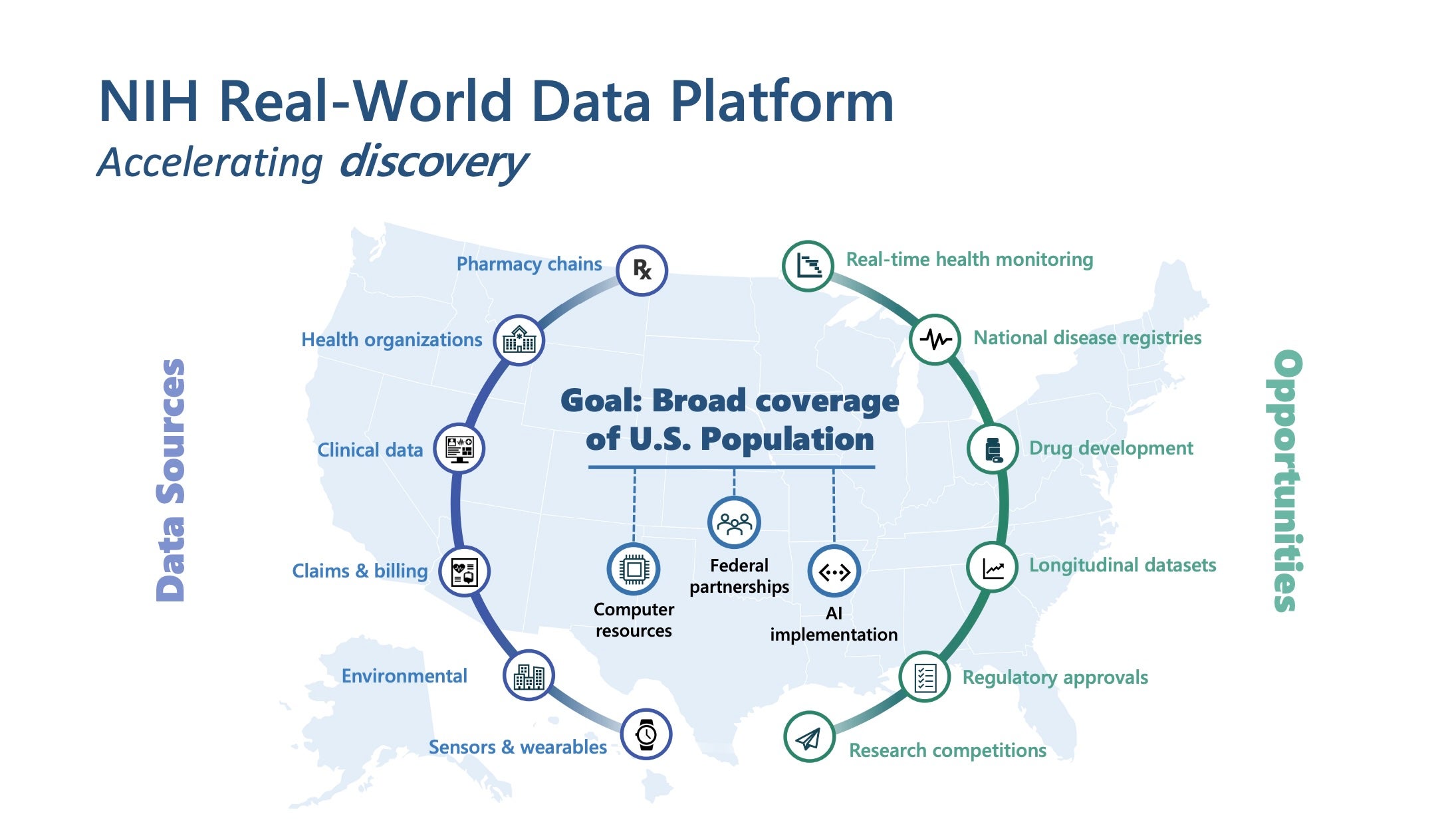 NIH Real-World Data Platform

Accelerating discovery

Data Sources

Pharmacy chains

Health organizations

Clinical data

Claims & billing

Environmental

Sensors & wearables

Goal: Broad coverage of U.S. Population

Computer resources

Federal partnerships

AI implementation

Opportunities

Real-time health monitoring

National disease registries

Drug development

Longitudinal datasets

Regulatory approvals

Research competitions